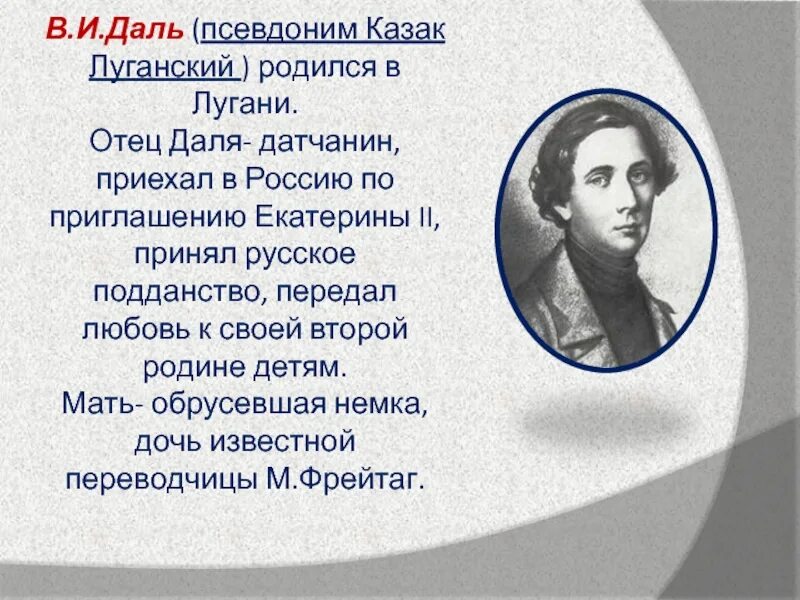 В.И.Даль (псевдоним Казак Луганский ) родился в Лугани.
Отец Даля- датчанин, приехал в Россию по приглашению Екатерины II, принял русское подданство, передал любовь к своей второй родине детям.
Мать- обрусевшая немка, дочь известной переводчицы М.Фрейтаг.